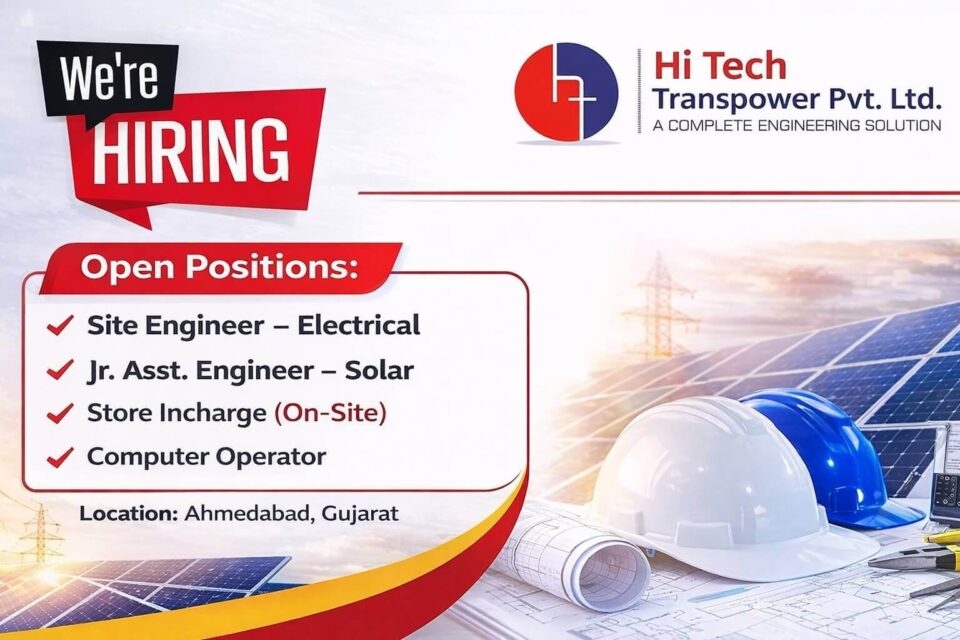 We're
HIRING

Hi Tech
Transpower Pvt. Ltd.
A COMPLETE ENGINEERING SOLUTION

Open Positions:
Site Engineer – Electrical
Jr. Asst. Engineer – Solar
Store Incharge (On-Site)
Computer Operator

Location: Ahmedabad, Gujarat